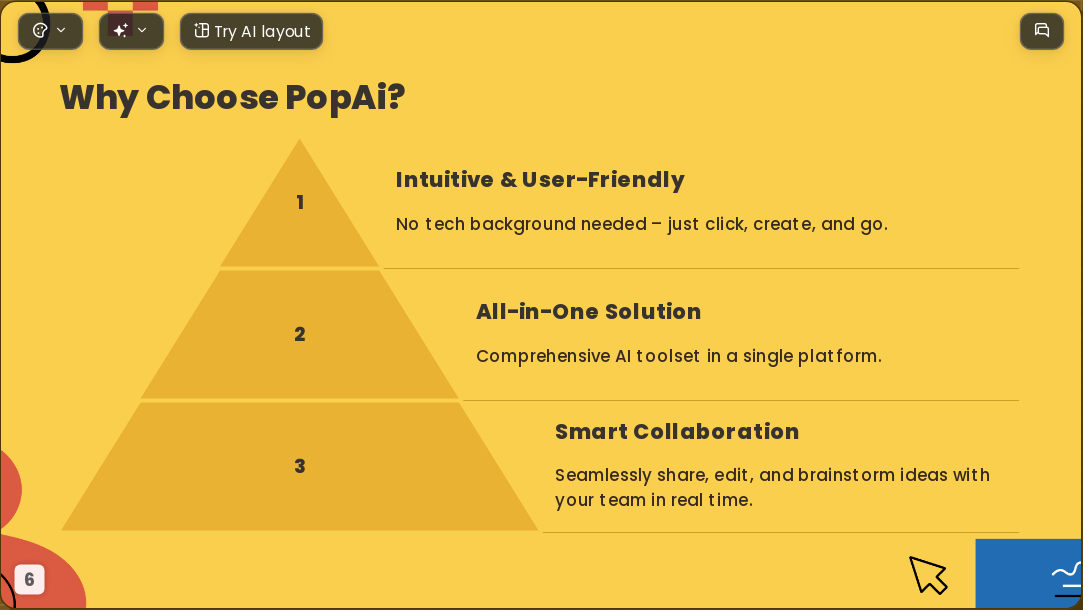 Try AI layout

Why Choose PopAi?

1

Intuitive & User-Friendly

No tech background needed – just click, create, and go.

2

All-in-One Solution

Comprehensive AI toolset in a single platform.

3

Smart Collaboration

Seamlessly share, edit, and brainstorm ideas with your team in real time.

6